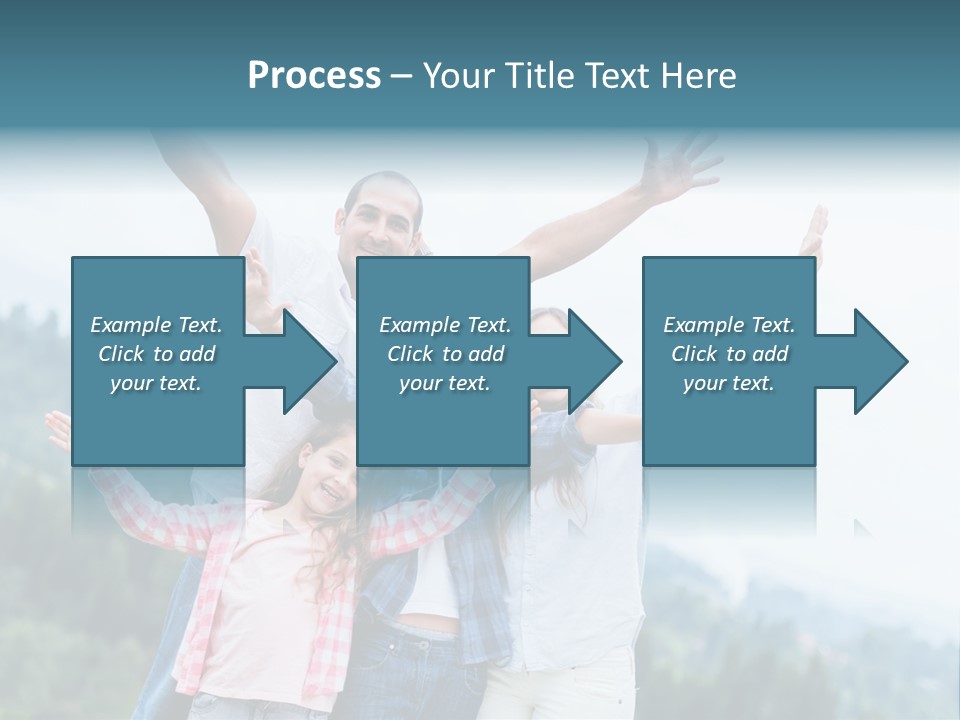 Process – Your Title Text Here

Example Text. Click to add your text.

Example Text. Click to add your text.

Example Text. Click to add your text.